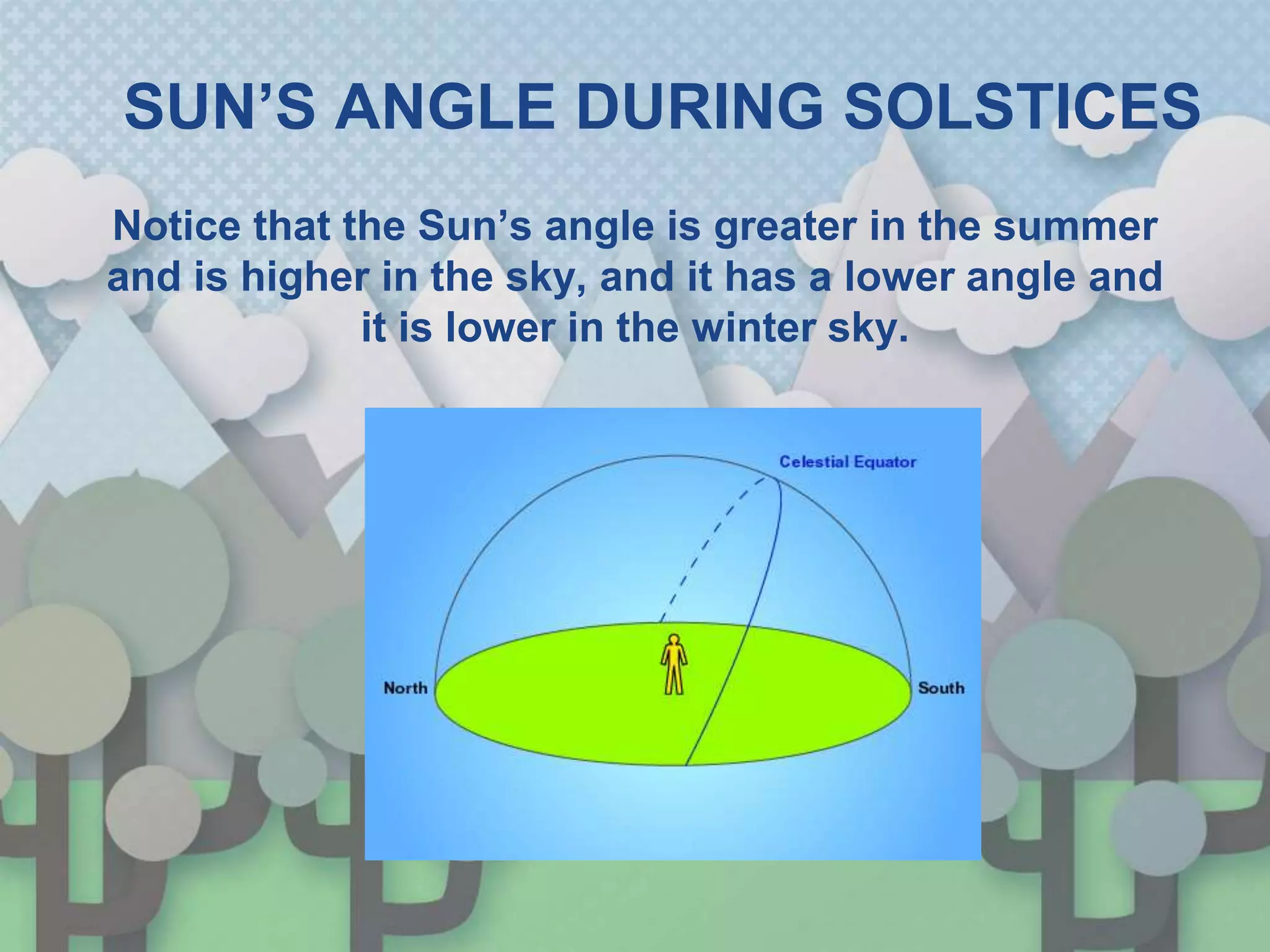 SUN’S ANGLE DURING SOLSTICES

Notice that the Sun’s angle is greater in the summer and is higher in the sky, and it has a lower angle and it is lower in the winter sky.

Celestial Equator

North

South